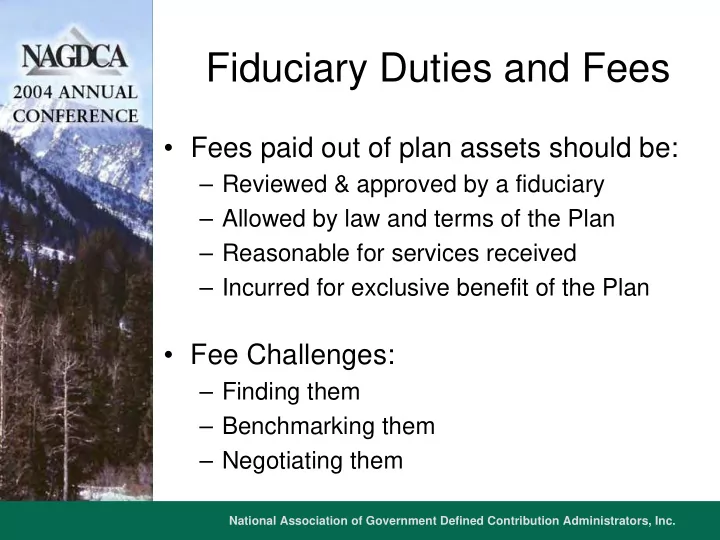 NAGDCA
2004 ANNUAL
CONFERENCE

Fiduciary Duties and Fees

• Fees paid out of plan assets should be:
  – Reviewed & approved by a fiduciary
  – Allowed by law and terms of the Plan
  – Reasonable for services received
  – Incurred for exclusive benefit of the Plan

• Fee Challenges:
  – Finding them
  – Benchmarking them
  – Negotiating them

National Association of Government Defined Contribution Administrators, Inc.